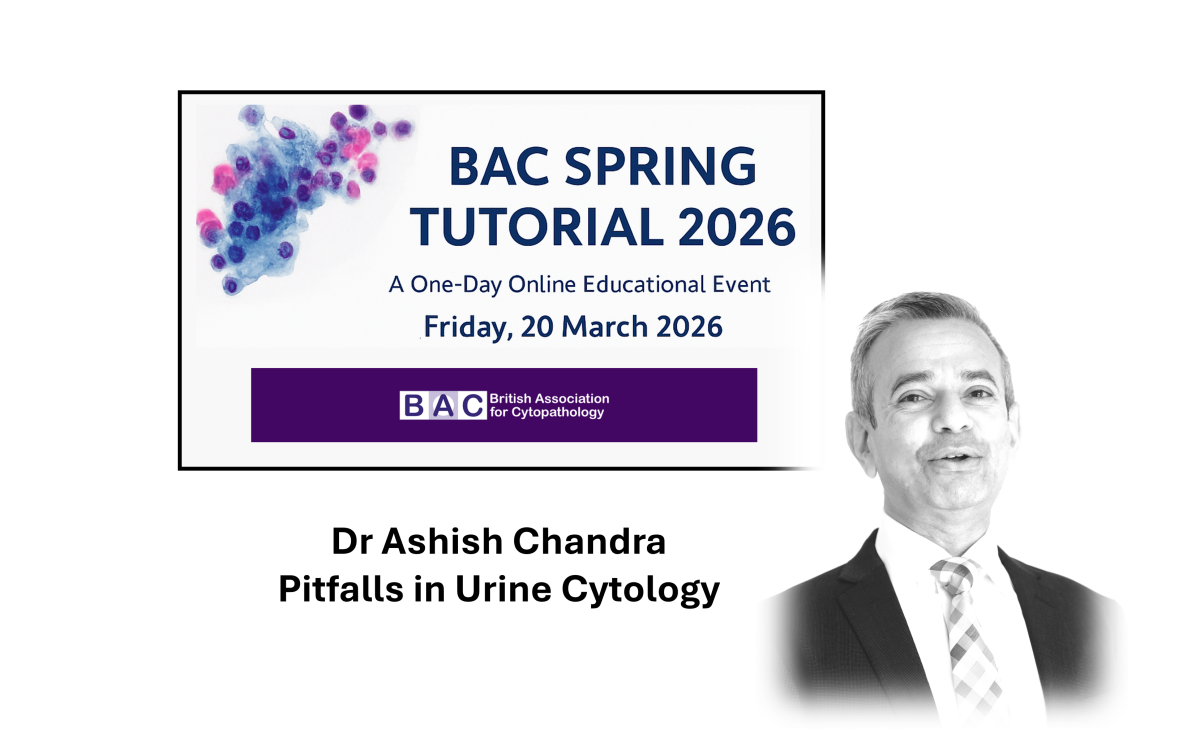 BAC SPRING TUTORIAL 2026

A One-Day Online Educational Event

Friday, 20 March 2026

BAC British Association for Cytopathology

Dr Ashish Chandra
Pitfalls in Urine Cytology